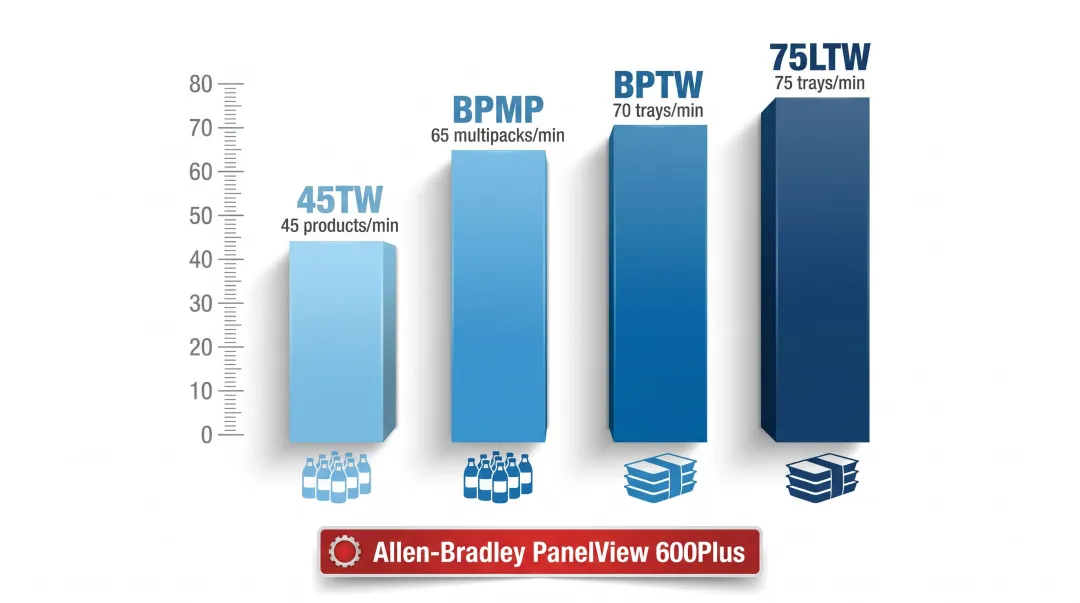 80
70
60
50
40
30
20
10
0

45TW
45 products/min

BPMP
65 multipacks/min

BPTW
70 trays/min

75LTW
75 trays/min

Allen-Bradley PanelView 600Plus